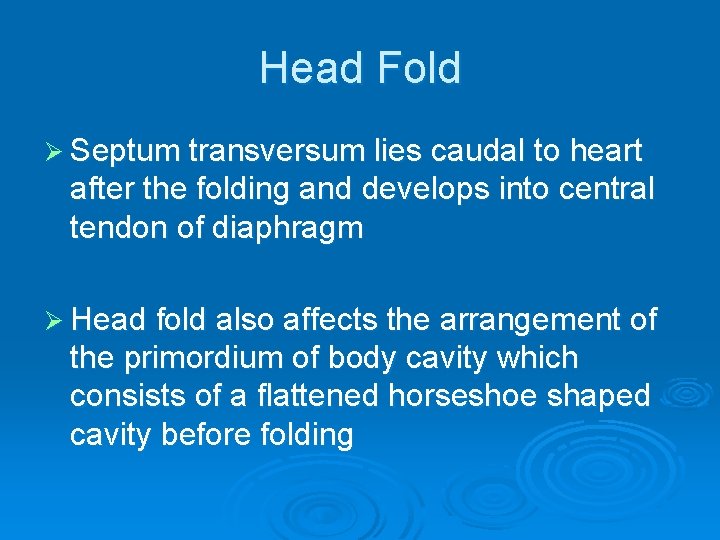 Head Fold

➢ Septum transversum lies caudal to heart after the folding and develops into central tendon of diaphragm

➢ Head fold also affects the arrangement of the primordium of body cavity which consists of a flattened horseshoe shaped cavity before folding